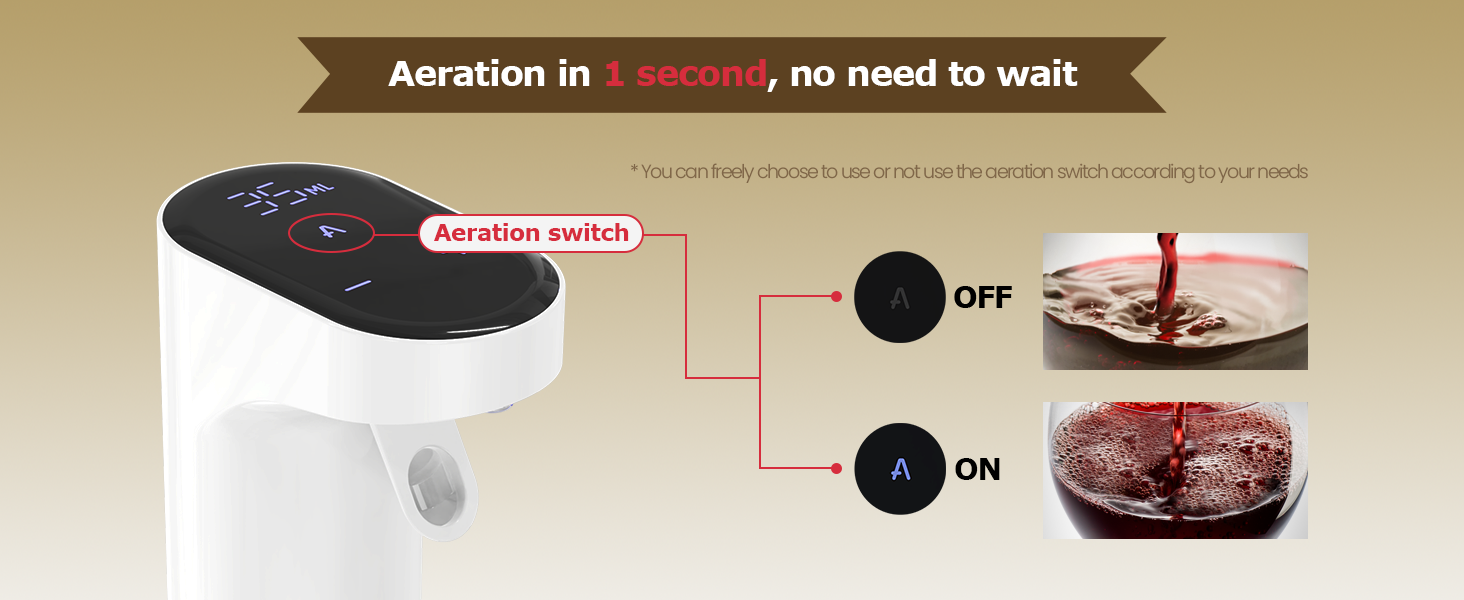 Aeration in 1 second, no need to wait

* You can freely choose to use or not use the aeration switch according to your needs

ML

A

Aeration switch

A

OFF

A

ON